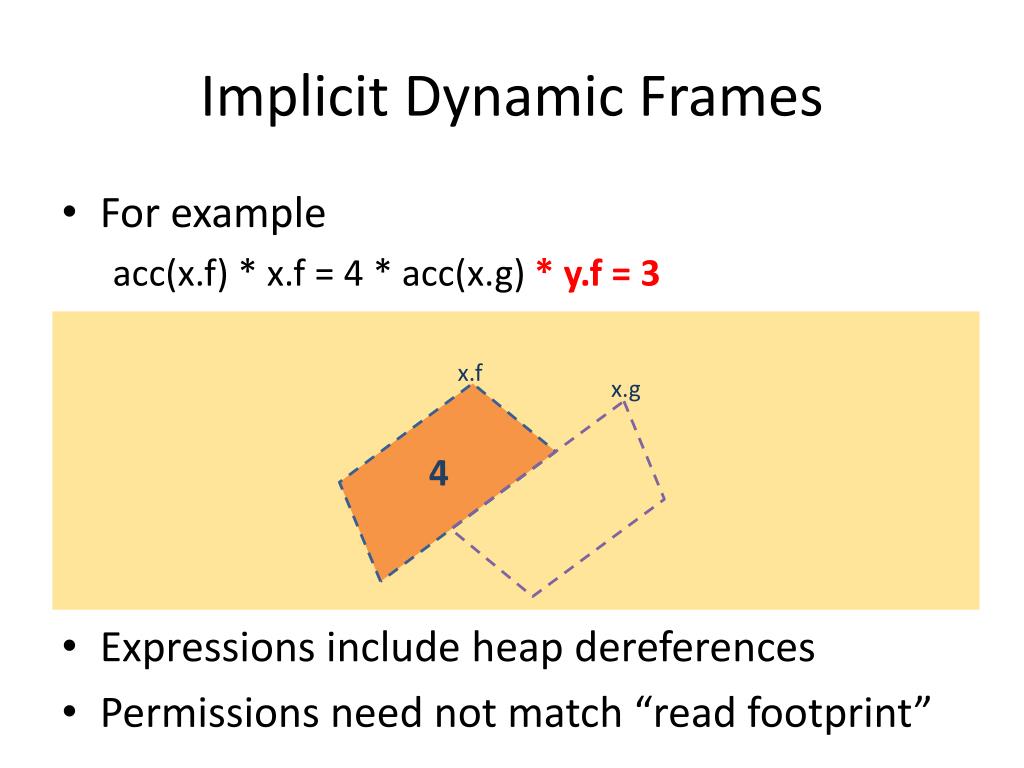 Implicit Dynamic Frames

• For example
acc(x.f) * x.f = 4 * acc(x.g) * y.f = 3

x.f
x.g
4

• Expressions include heap dereferences
• Permissions need not match “read footprint”